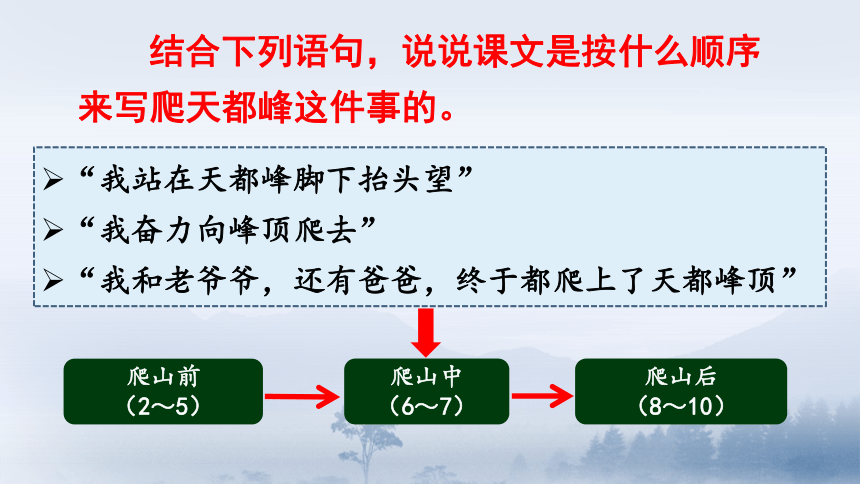 结合下列语句，说说课文是按什么顺序来写爬天都峰这件事的。

➢“我站在天都峰脚下抬头望”
➢“我奋力向峰顶爬去”
➢“我和老爷爷，还有爸爸，终于都爬上了天都峰顶”

爬山前
（2～5）

爬山中
（6～7）

爬山后
（8～10）